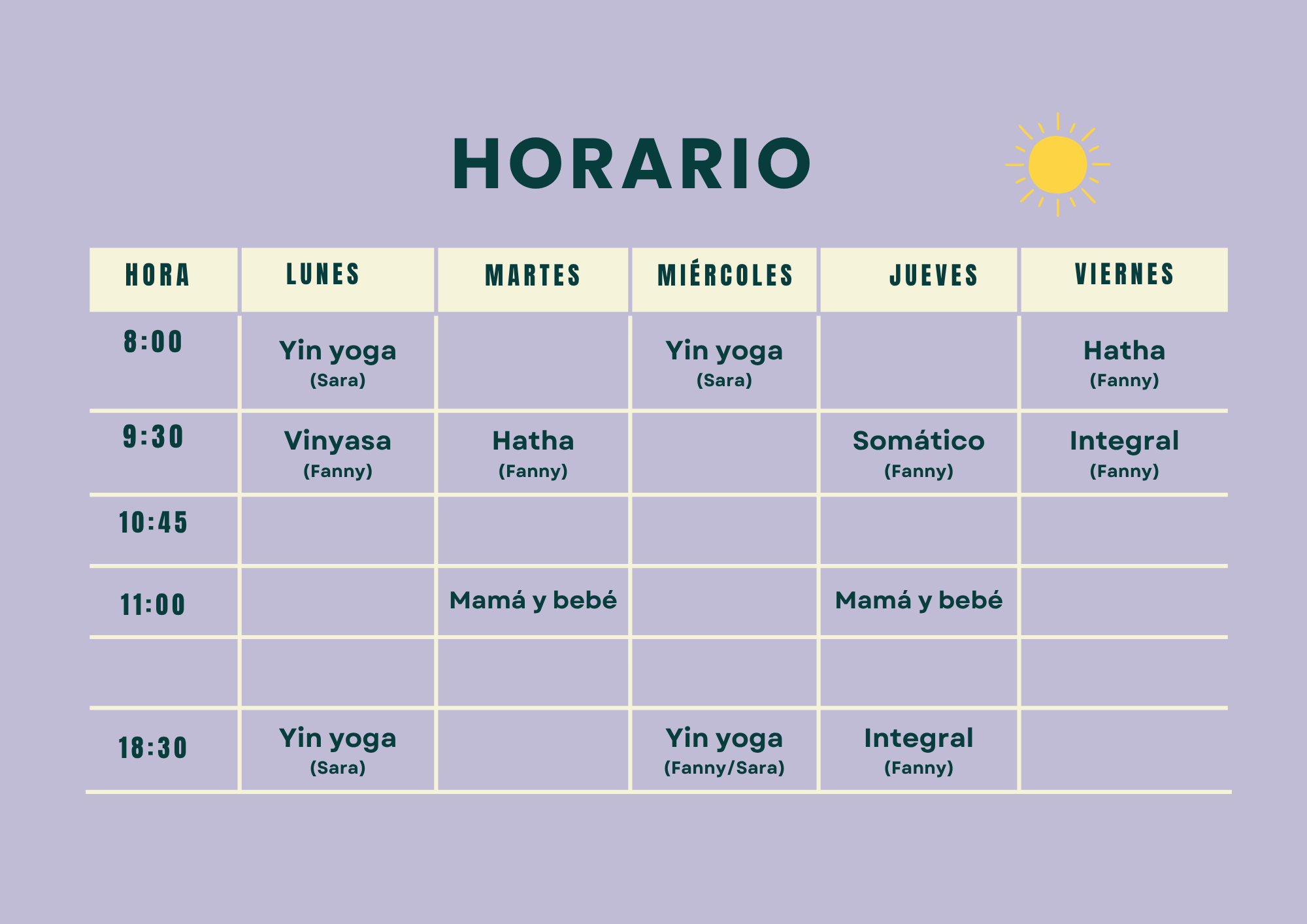 HORARIO

| HORA | LUNES | MARTES | MIÉRCOLES | JUEVES | VIERNES |
|---|---|---|---|---|---|
| 8:00 | Yin yoga (Sara) | | Yin yoga (Sara) | | Hatha (Fanny) |
| 9:30 | Vinyasa (Fanny) | Hatha (Fanny) | | Somático (Fanny) | Integral (Fanny) |
| 10:45 | | | | | |
| 11:00 | | Mamá y bebé | | Mamá y bebé | |
| | | | | | |
| 18:30 | Yin yoga (Sara) | | Yin yoga (Fanny/Sara) | Integral (Fanny) | |